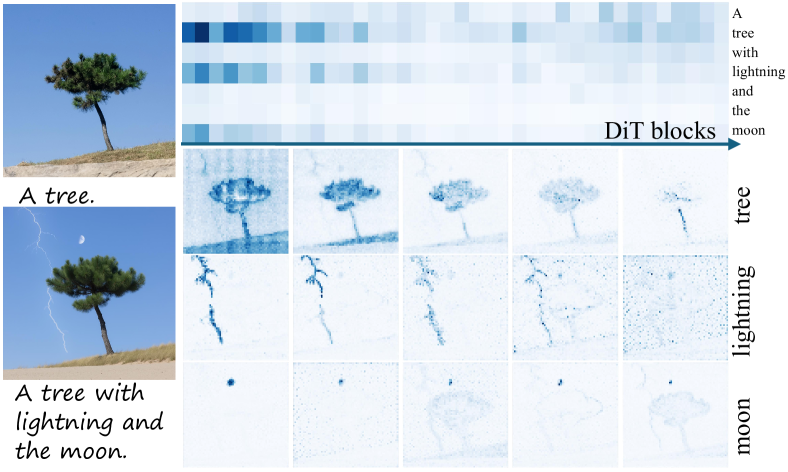 A tree.

A tree with lightning and the moon.

A
tree
with
lightning
and
the
moon

DiT blocks

tree

lightning

moon